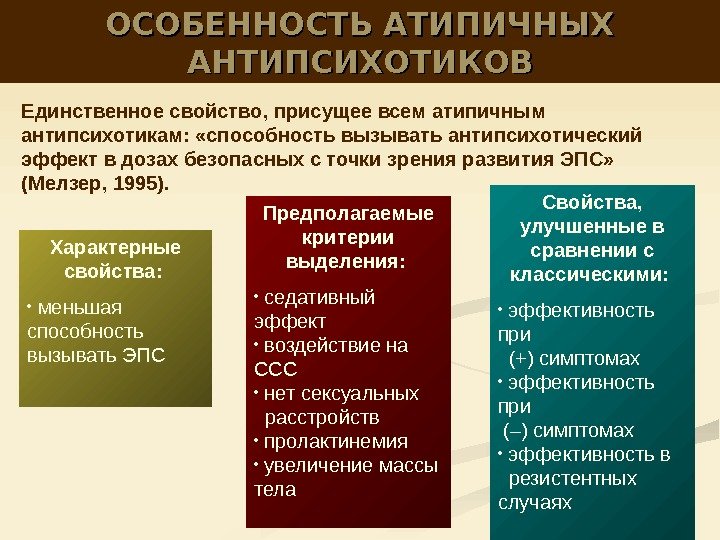 ОСОБЕННОСТЬ АТИПИЧНЫХ АНТИПСИХОТИКОВ

Единственное свойство, присущее всем атипичным антипсихотикам: «способность вызывать антипсихотический эффект в дозах безопасных с точки зрения развития ЭПС» (Мелзер, 1995).

Характерные свойства:

• меньшая способность вызывать ЭПС

Предполагаемые критерии выделения:

• седативный эффект
• воздействие на ССС
• нет сексуальных расстройств
• пролактинемия
• увеличение массы тела

Свойства, улучшенные в сравнении с классическими:

• эффективность при (+) симптомах
• эффективность при (–) симптомах
• эффективность в резистентных случаях